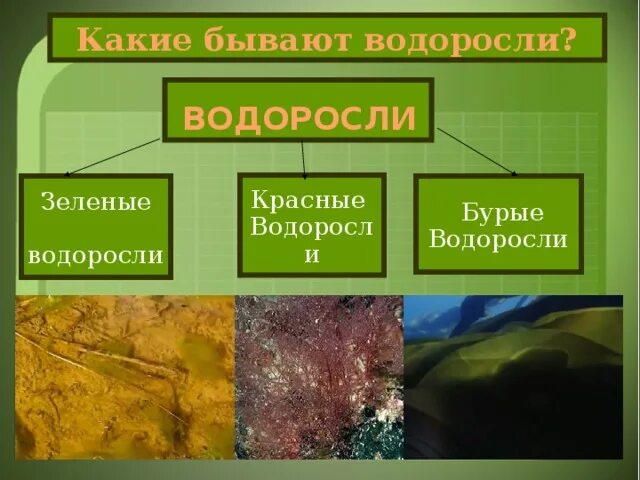 Какие бывают водоросли?

ВОДОРОСЛИ

Зеленые

водоросли

Красные Водоросли

Бурые Водоросли